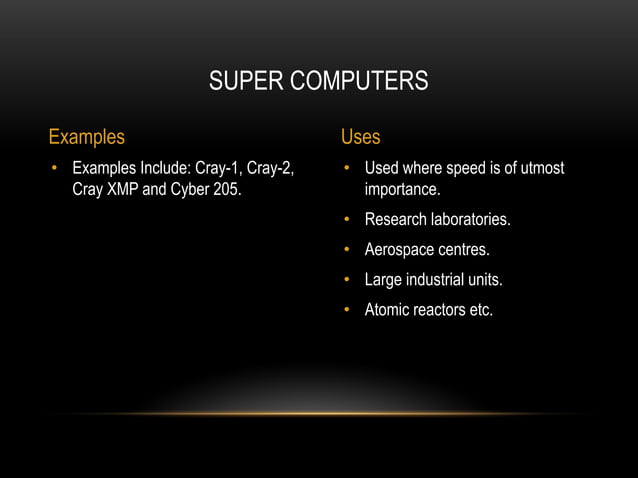 SUPER COMPUTERS

Examples

• Examples Include: Cray-1, Cray-2, Cray XMP and Cyber 205.

Uses

• Used where speed is of utmost importance.
• Research laboratories.
• Aerospace centres.
• Large industrial units.
• Atomic reactors etc.